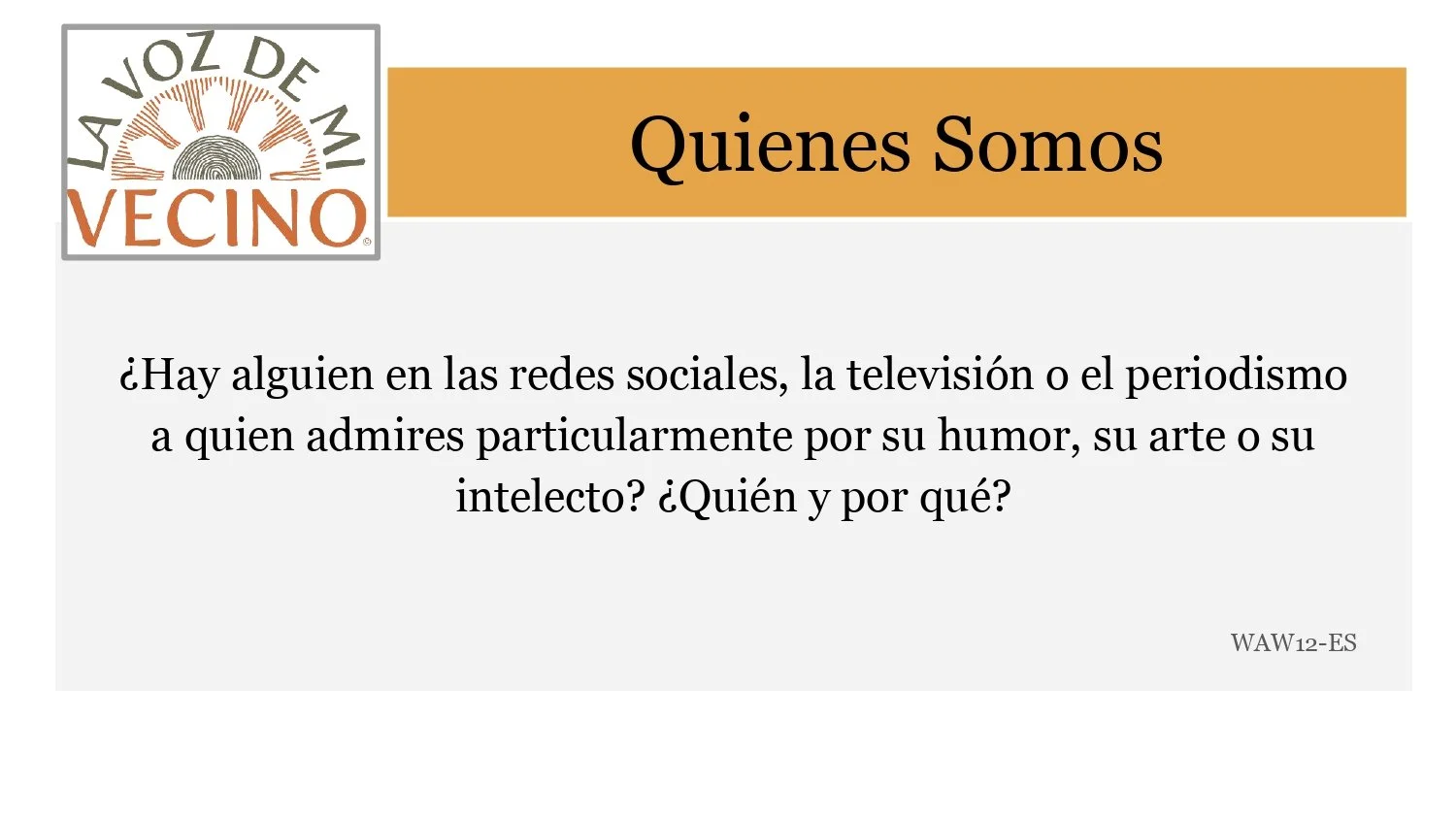 LA VOZ DE MI VECINO

Quienes Somos

¿Hay alguien en las redes sociales, la televisión o el periodismo a quien admires particularmente por su humor, su arte o su intelecto? ¿Quién y por qué?

WAW12-ES